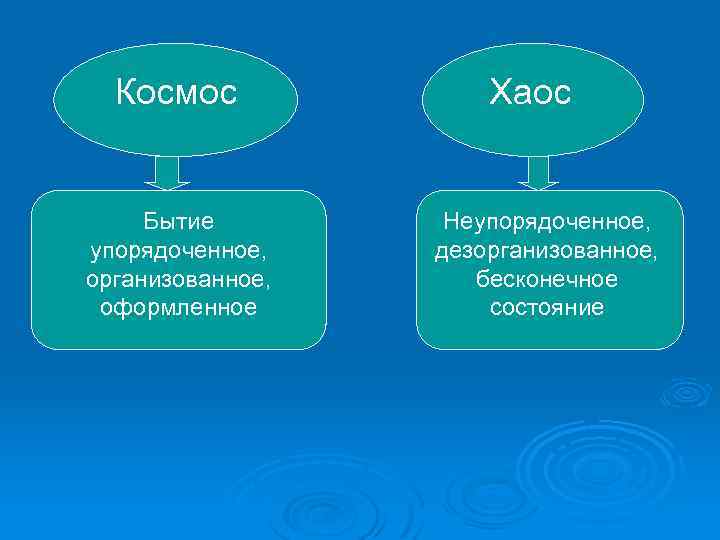 Космос

Бытие упорядоченное, организованное, оформленное

Хаос

Неупорядоченное, дезорганизованное, бесконечное состояние